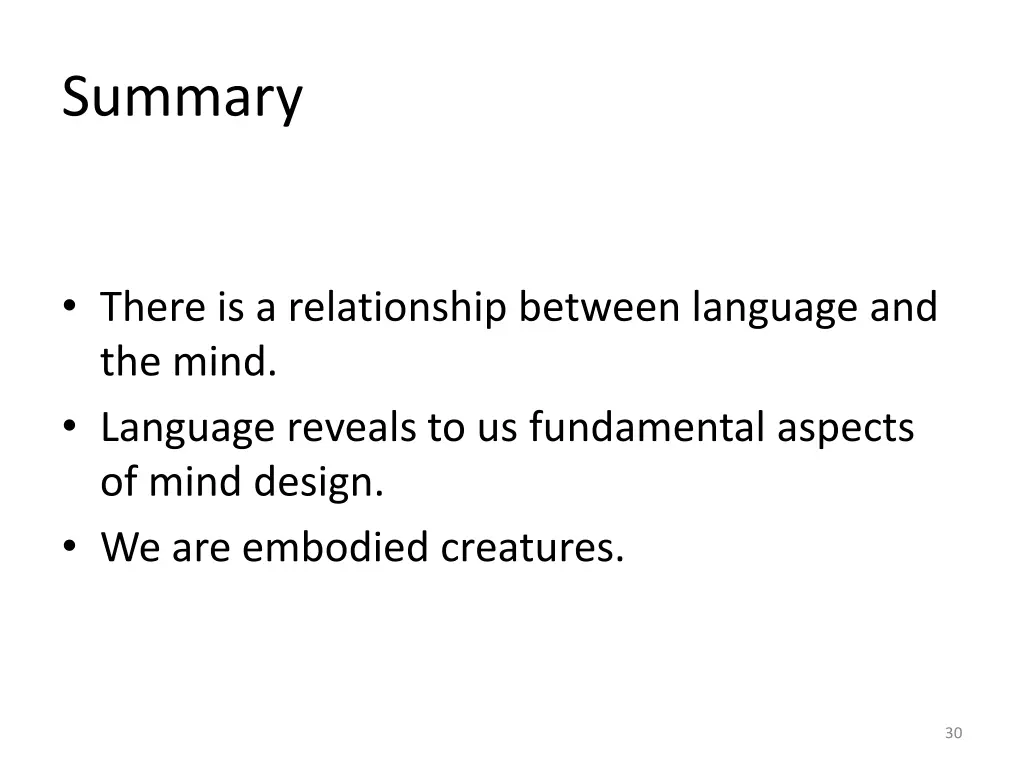 Summary

• There is a relationship between language and the mind.
• Language reveals to us fundamental aspects of mind design.
• We are embodied creatures.

30